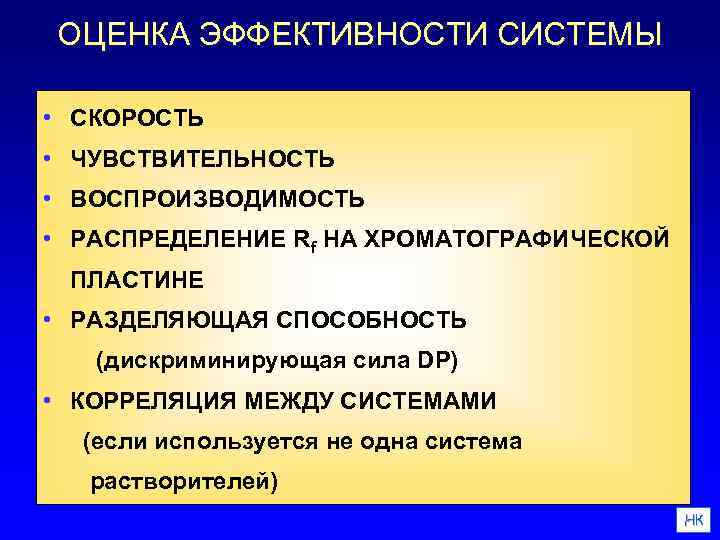 ОЦЕНКА ЭФФЕКТИВНОСТИ СИСТЕМЫ

• СКОРОСТЬ
• ЧУВСТВИТЕЛЬНОСТЬ
• ВОСПРОИЗВОДИМОСТЬ
• РАСПРЕДЕЛЕНИЕ $R_f$ НА ХРОМАТОГРАФИЧЕСКОЙ ПЛАСТИНЕ
• РАЗДЕЛЯЮЩАЯ СПОСОБНОСТЬ (дискриминирующая сила DP)
• КОРРЕЛЯЦИЯ МЕЖДУ СИСТЕМАМИ (если используется не одна система растворителей)

НК